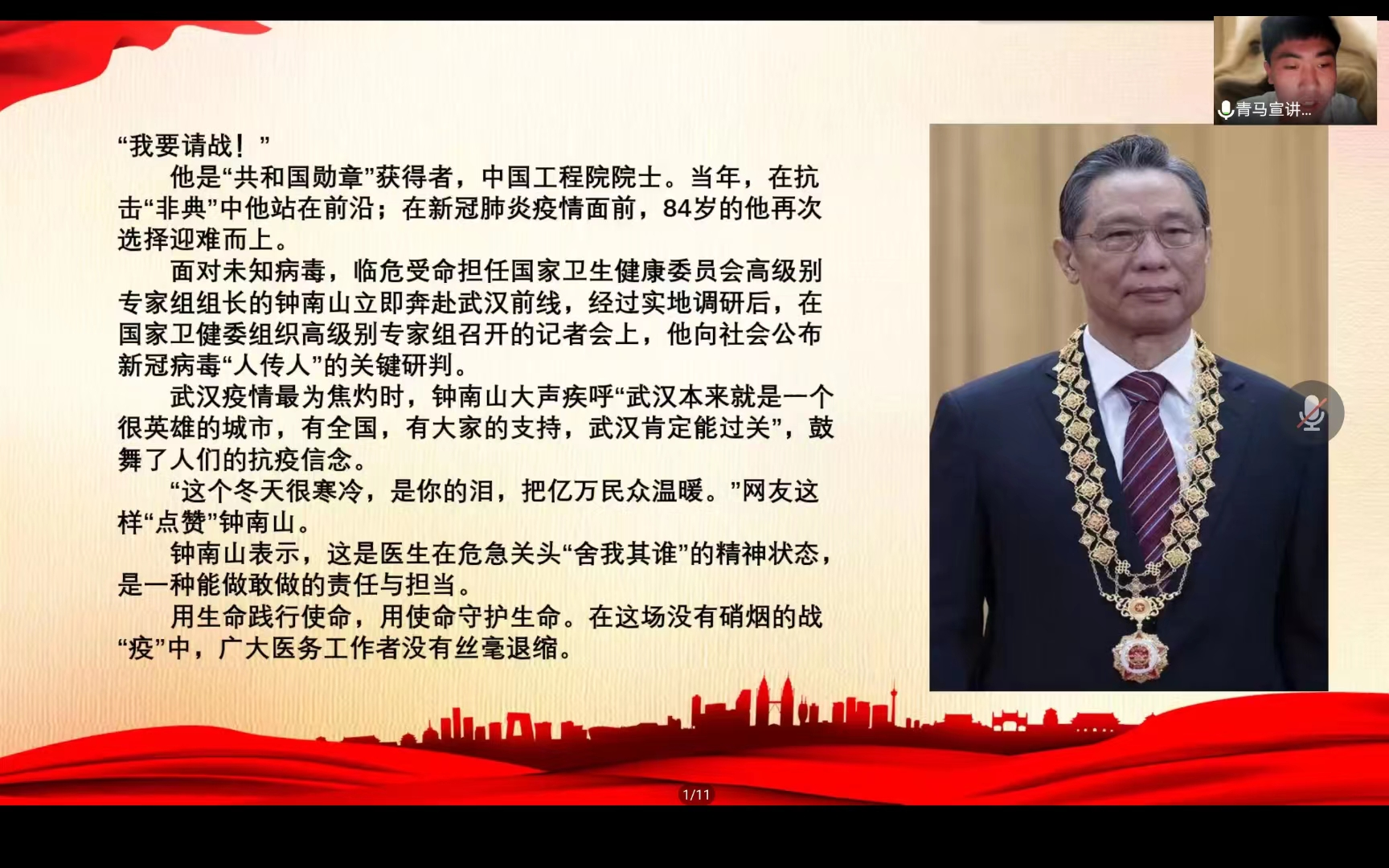 青马宣讲...

“我要请战！”

他是“共和国勋章”获得者，中国工程院院士。当年，在抗击“非典”中他站在前沿；在新冠肺炎疫情面前，84岁的他再次选择迎难而上。

面对未知病毒，临危受命担任国家卫生健康委员会高级别专家组组长的钟南山立即奔赴武汉前线，经过实地调研后，在国家卫健委组织高级别专家组召开的记者会上，他向社会公布新冠病毒“人传人”的关键研判。

武汉疫情最为焦灼时，钟南山大声疾呼“武汉本来就是一个很英雄的城市，有全国，有大家的支持，武汉肯定能过关”，鼓舞了人们的抗疫信念。

“这个冬天很寒冷，是你的泪，把亿万民众温暖。”网友这样“点赞”钟南山。

钟南山表示，这是医生在危急关头“舍我其谁”的精神状态，是一种能做敢做的责任与担当。

用生命践行使命，用使命守护生命。在这场没有硝烟的战“疫”中，广大医务工作者没有丝毫退缩。

1/11